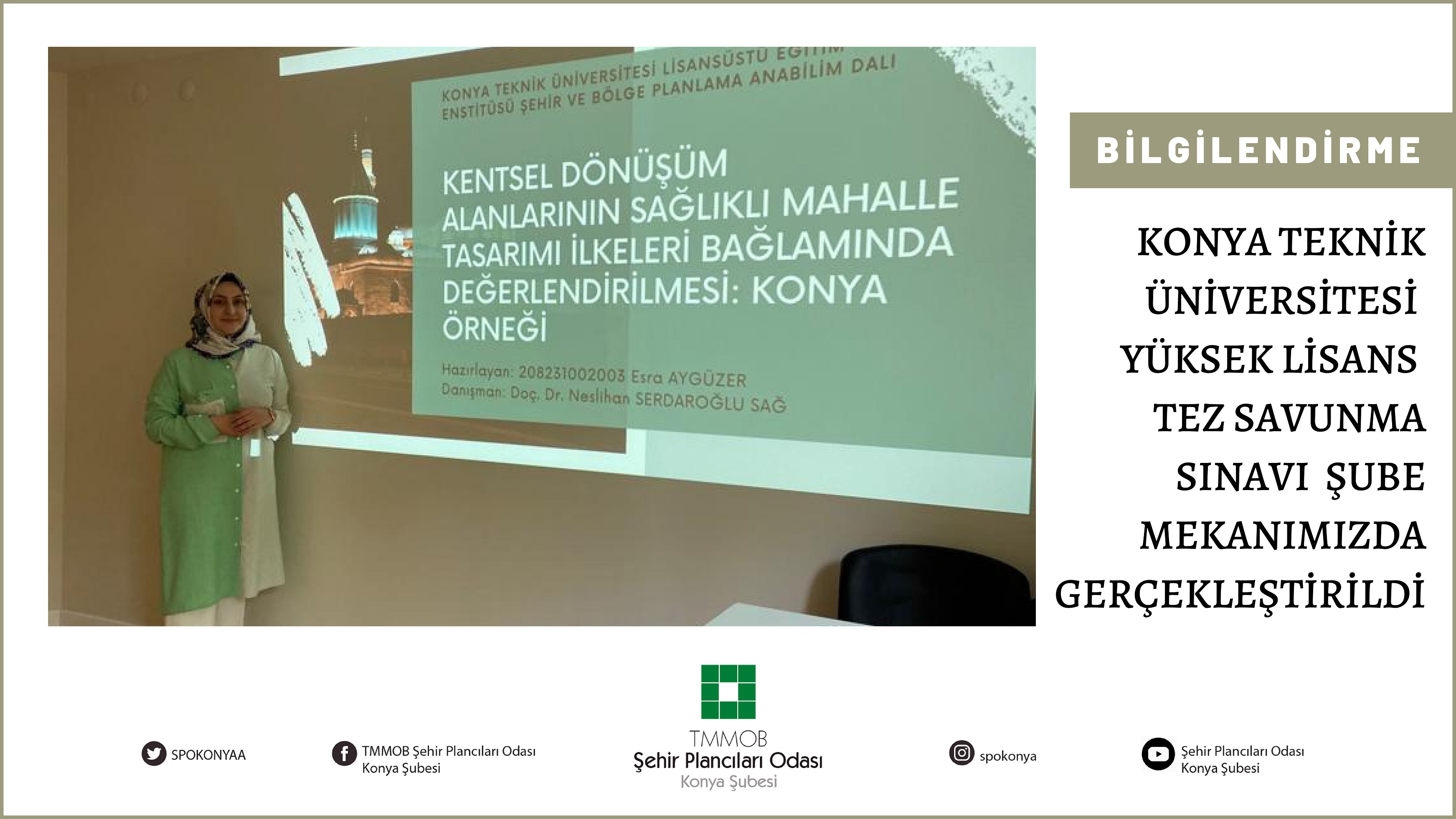 KONYA TEKNİK ÜNİVERSİTESİ LİSANSÜSTÜ EĞİTİM ENSTİTÜSÜ ŞEHİR VE BÖLGE PLANLAMA ANABİLİM DALI

KENTSEL DÖNÜŞÜM ALANLARININ SAĞLIKLI MAHALLE TASARIMI İLKELERİ BAĞLAMINDA DEĞERLENDİRİLMESİ: KONYA ÖRNEĞİ

Hazırlayan: 208231002003 Esra AYGÜZER
Danışman: Doç. Dr. Neslihan SERDAROĞLU SAĞ

BİLGİLENDİRME

KONYA TEKNİK ÜNİVERSİTESİ YÜKSEK LİSANS TEZ SAVUNMA SINAVI ŞUBE MEKANIMIZDA GERÇEKLEŞTİRİLDİ

SPOKONYAA

TMMOB Şehir Plancıları Odası Konya Şubesi

TMMOB
Şehir Plancıları Odası
Konya Şubesi

spokonya

Şehir Plancıları Odası Konya Şubesi